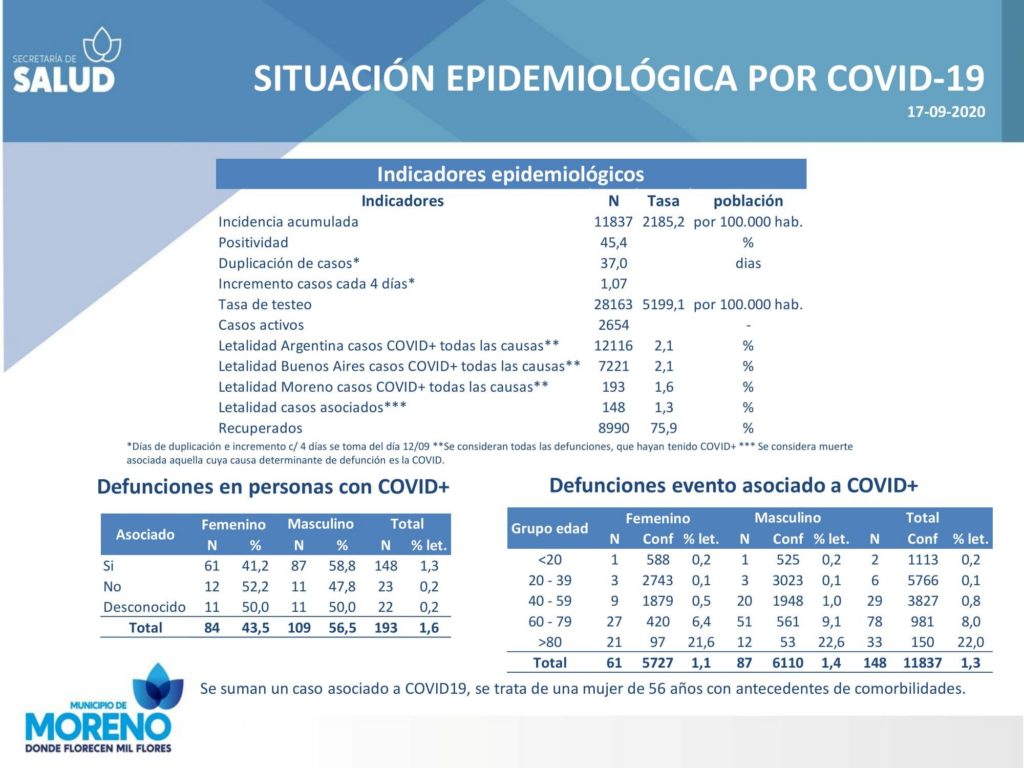 SECRETARÍA DE
SALUD

SITUACIÓN EPIDEMIOLÓGICA POR COVID-19

17-09-2020

Indicadores epidemiológicos

| Indicadores | N | Tasa | población |
|---|---|---|---|
| Incidencia acumulada | 11837 | 2185,2 | por 100.000 hab. |
| Positividad | 45,4 | | % |
| Duplicación de casos* | 37,0 | | dias |
| Incremento casos cada 4 días* | 1,07 | | |
| Tasa de testeo | 28163 | 5199,1 | por 100.000 hab. |
| Casos activos | 2654 | | - |
| Letalidad Argentina casos COVID+ todas las causas** | 12116 | 2,1 | % |
| Letalidad Buenos Aires casos COVID+ todas las causas** | 7221 | 2,1 | % |
| Letalidad Moreno casos COVID+ todas las causas** | 193 | 1,6 | % |
| Letalidad casos asociados*** | 148 | 1,3 | % |
| Recuperados | 8990 | 75,9 | % |

*Días de duplicación e incremento c/ 4 días se toma del día 12/09 **Se consideran todas las defunciones, que hayan tenido COVID+ *** Se considera muerte asociada aquella cuya causa determinante de defunción es la COVID.

Defunciones en personas con COVID+

| Asociado | Femenino N | Femenino % | Masculino N | Masculino % | Total N | Total % let. |
|---|---|---|---|---|---|---|
| Si | 61 | 41,2 | 87 | 58,8 | 148 | 1,3 |
| No | 12 | 52,2 | 11 | 47,8 | 23 | 0,2 |
| Desconocido | 11 | 50,0 | 11 | 50,0 | 22 | 0,2 |
| Total | 84 | 43,5 | 109 | 56,5 | 193 | 1,6 |

Defunciones evento asociado a COVID+

| Grupo edad | Femenino N | Femenino Conf | Femenino % let. | Masculino N | Masculino Conf | Masculino % let. | Total N | Total Conf | Total % let. |
|---|---|---|---|---|---|---|---|---|---|
| <20 | 1 | 588 | 0,2 | 1 | 525 | 0,2 | 2 | 1113 | 0,2 |
| 20 - 39 | 3 | 2743 | 0,1 | 3 | 3023 | 0,1 | 6 | 5766 | 0,1 |
| 40 - 59 | 9 | 1879 | 0,5 | 20 | 1948 | 1,0 | 29 | 3827 | 0,8 |
| 60 - 79 | 27 | 420 | 6,4 | 51 | 561 | 9,1 | 78 | 981 | 8,0 |
| >80 | 21 | 97 | 21,6 | 12 | 53 | 22,6 | 33 | 150 | 22,0 |
| Total | 61 | 5727 | 1,1 | 87 | 6110 | 1,4 | 148 | 11837 | 1,3 |

Se suman un caso asociado a COVID19, se trata de una mujer de 56 años con antecedentes de comorbilidades.

MUNICIPIO DE
MORENO
DONDE FLORECEN MIL FLORES